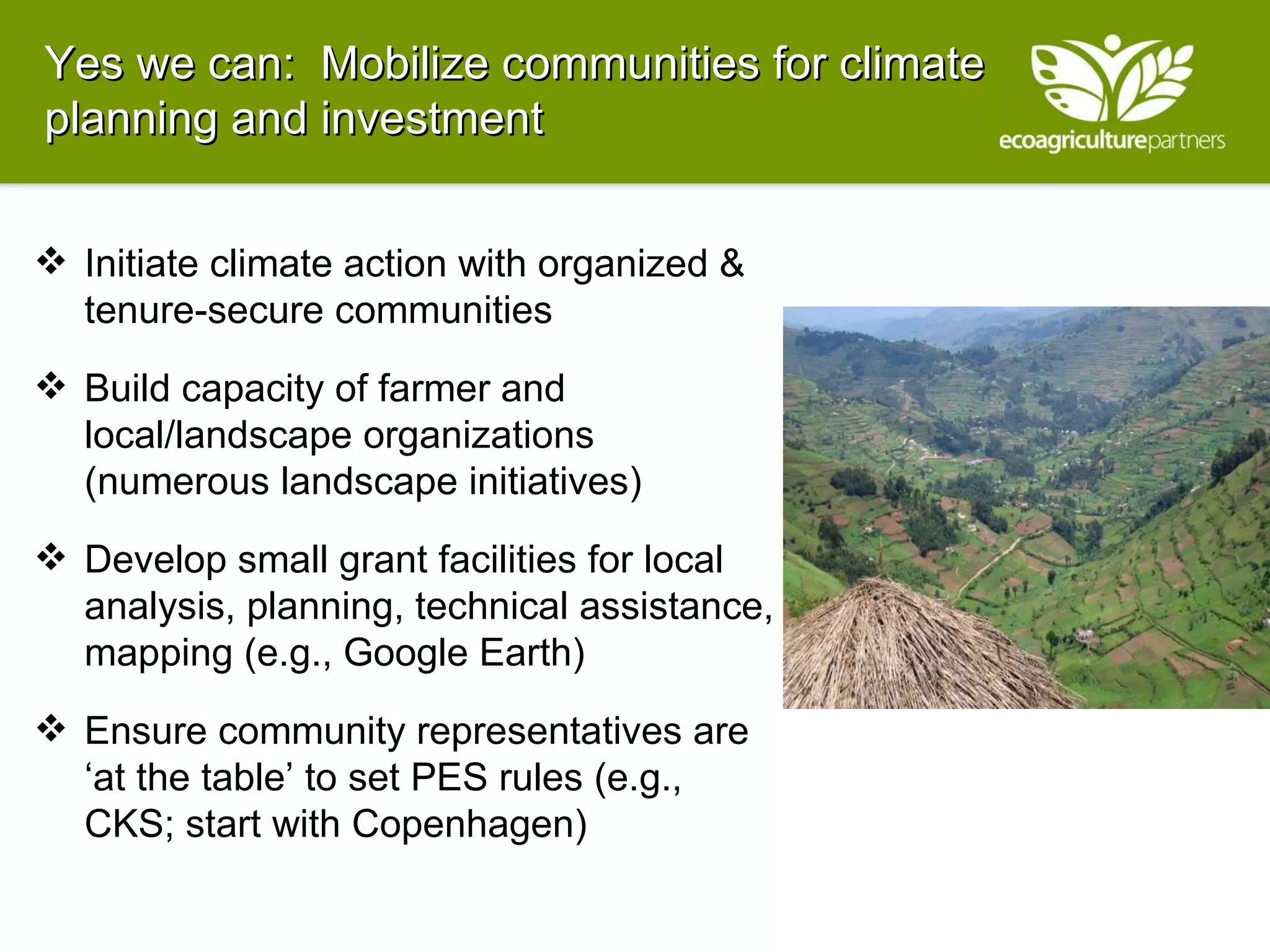 Yes we can: Mobilize communities for climate planning and investment

ecoagriculturepartners

❖ Initiate climate action with organized & tenure-secure communities

❖ Build capacity of farmer and local/landscape organizations (numerous landscape initiatives)

❖ Develop small grant facilities for local analysis, planning, technical assistance, mapping (e.g., Google Earth)

❖ Ensure community representatives are ‘at the table’ to set PES rules (e.g., CKS; start with Copenhagen)